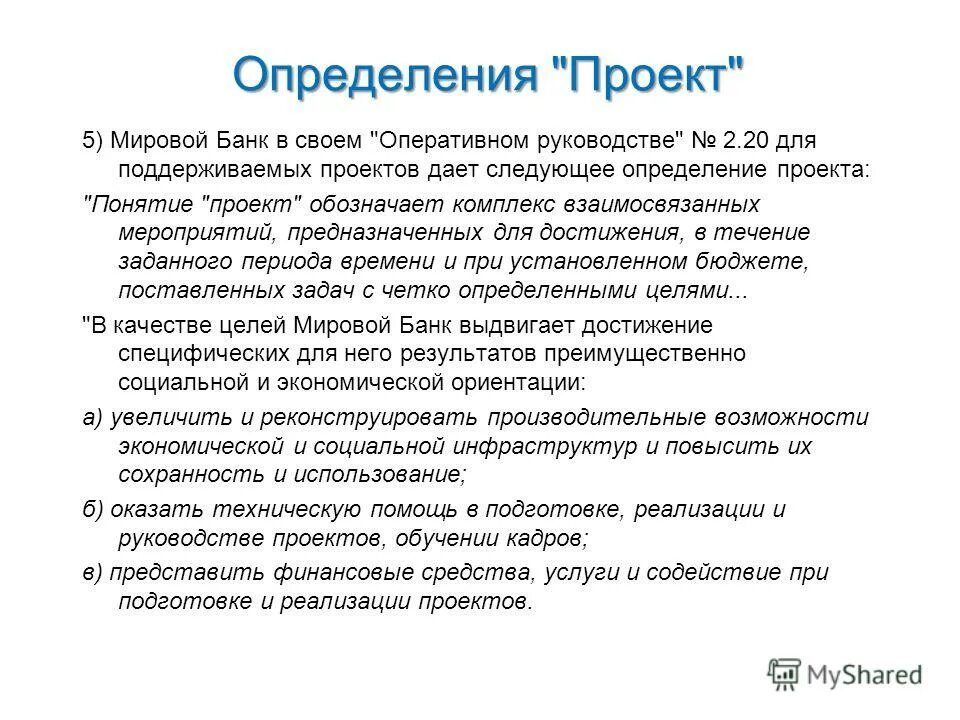 Определения "Проект"

5) Мировой Банк в своем "Оперативном руководстве" № 2.20 для поддерживаемых проектов дает следующее определение проекта:

"Понятие "проект" обозначает комплекс взаимосвязанных мероприятий, предназначенных для достижения, в течение заданного периода времени и при установленном бюджете, поставленных задач с четко определенными целями...

"В качестве целей Мировой Банк выдвигает достижение специфических для него результатов преимущественно социальной и экономической ориентации:

а) увеличить и реконструировать производительные возможности экономической и социальной инфраструктур и повысить их сохранность и использование;

б) оказать техническую помощь в подготовке, реализации и руководстве проектов, обучении кадров;

в) представить финансовые средства, услуги и содействие при подготовке и реализации проектов.

MyShared